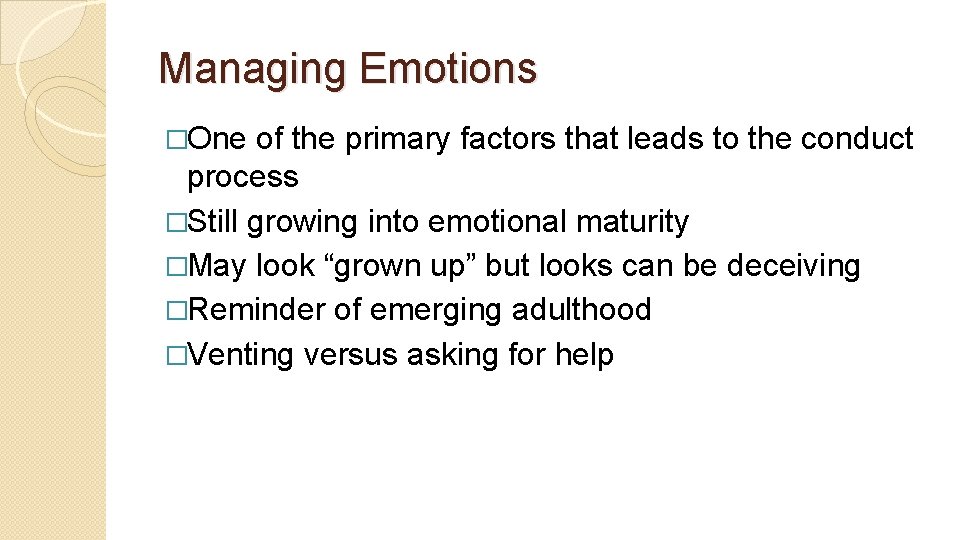 Managing Emotions

□One of the primary factors that leads to the conduct process

□Still growing into emotional maturity

□May look “grown up” but looks can be deceiving

□Reminder of emerging adulthood

□Venting versus asking for help